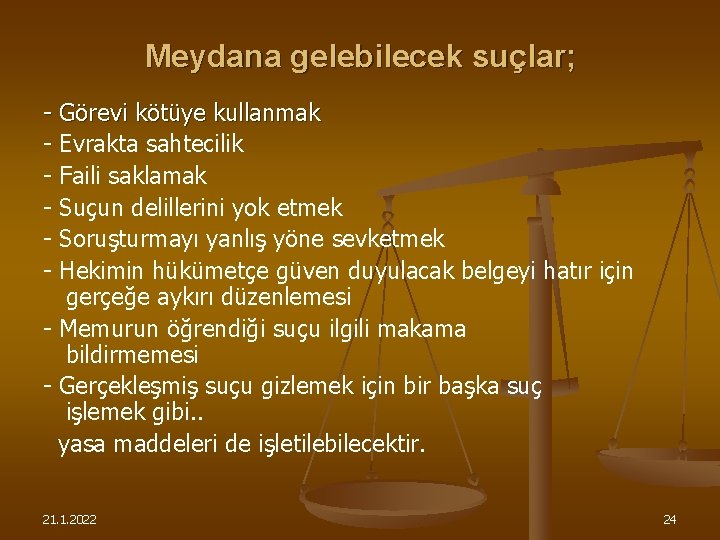 Meydana gelebilecek suçlar;

- Görevi kötüye kullanmak
- Evrakta sahtecilik
- Faili saklamak
- Suçun delillerini yok etmek
- Soruşturmayı yanlış yöne sevketmek
- Hekimin hükümetçe güven duyulacak belgeyi hatır için gerçeğe aykırı düzenlemesi
- Memurun öğrendiği suçu ilgili makama bildirmemesi
- Gerçekleşmiş suçu gizlemek için bir başka suç işlemek gibi..

yasa maddeleri de işletilebilecektir.

21.1.2022

24